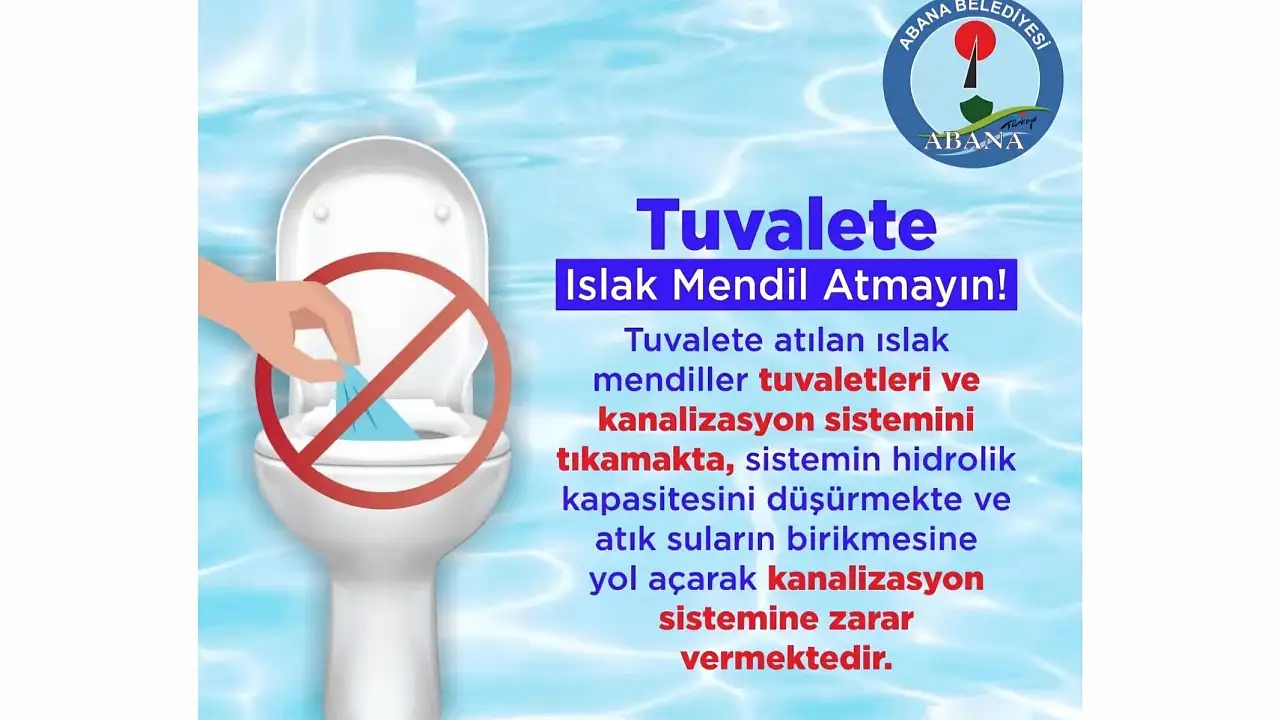 ABANA BELEDİYESİ
Türkiye
ABANA

Tuvalete

Islak Mendil Atmayın!

Tuvalete atılan ıslak mendiller tuvaletleri ve kanalizasyon sistemini tıkamakta, sistemin hidrolik kapasitesini düşürmekte ve atık suların birikmesine yol açarak kanalizasyon sistemine zarar vermektedir.